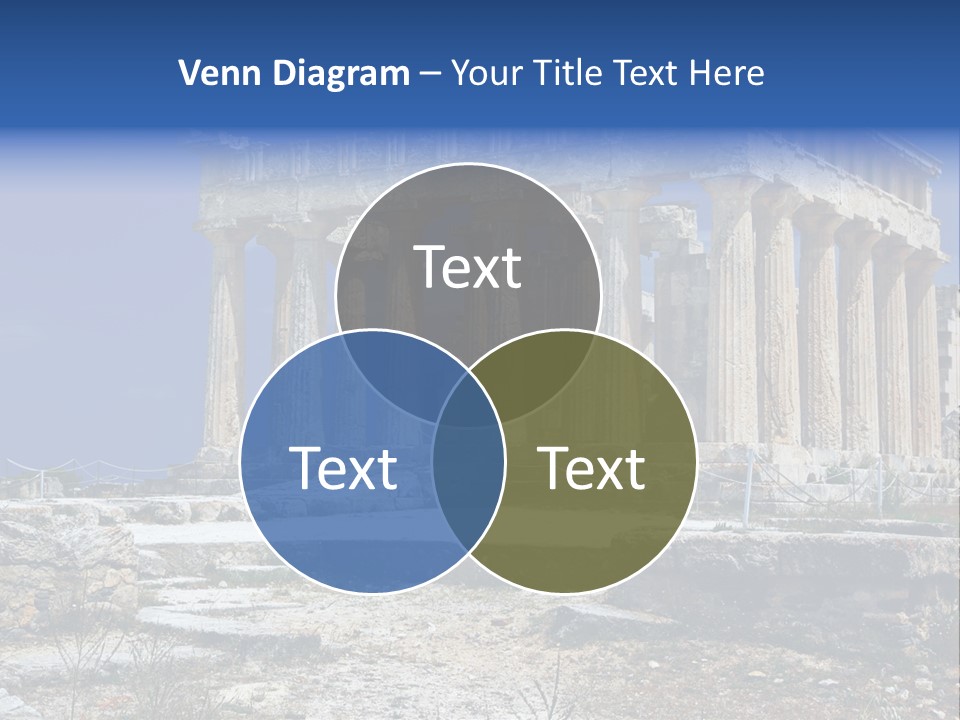 Venn Diagram – Your Title Text Here

Text

Text

Text